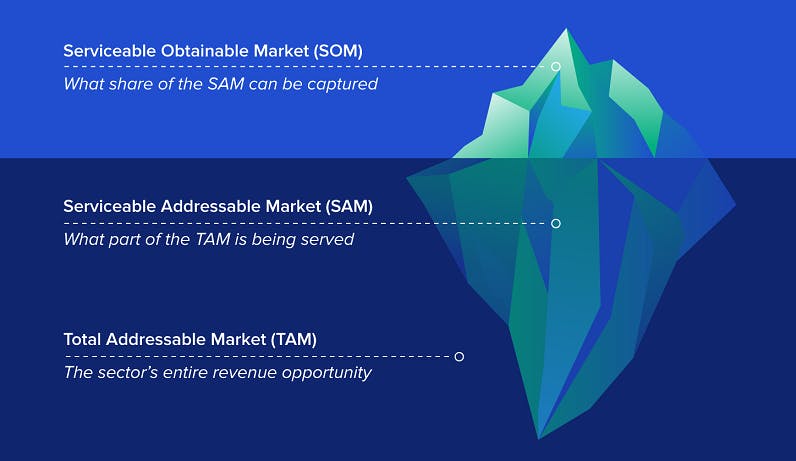 Serviceable Obtainable Market (SOM)
What share of the SAM can be captured

Serviceable Addressable Market (SAM)
What part of the TAM is being served

Total Addressable Market (TAM)
The sector's entire revenue opportunity